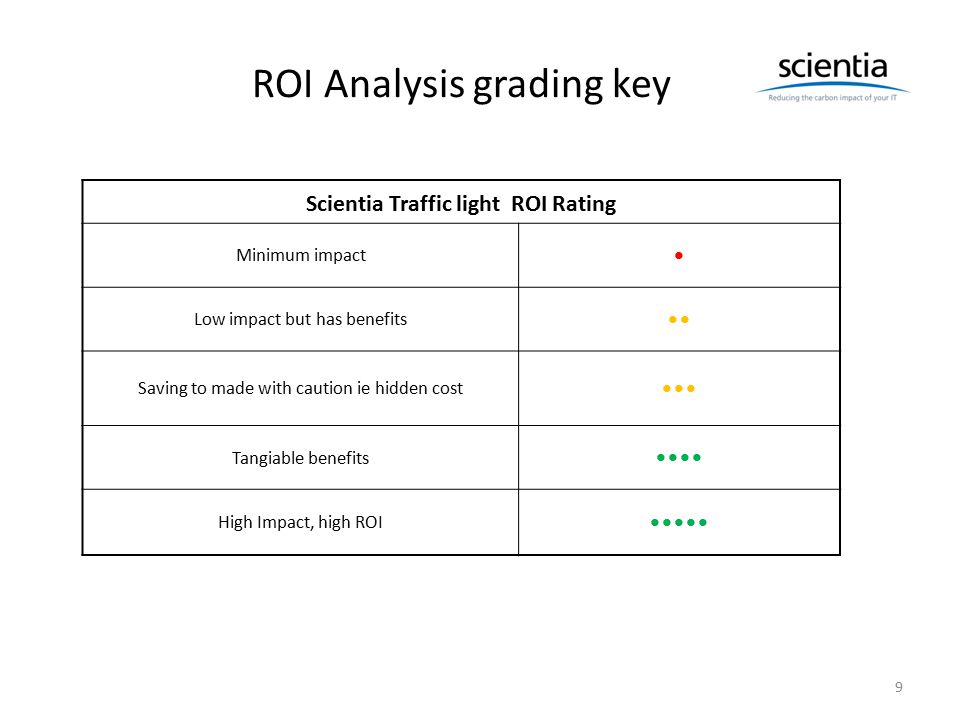 ROI Analysis grading key

scientia
Reducing the carbon impact of your IT

| Scientia Traffic light ROI Rating | |
|---|---|
| Minimum impact | • |
| Low impact but has benefits | •• |
| Saving to made with caution ie hidden cost | ••• |
| Tangiable benefits | •••• |
| High Impact, high ROI | ••••• |

9